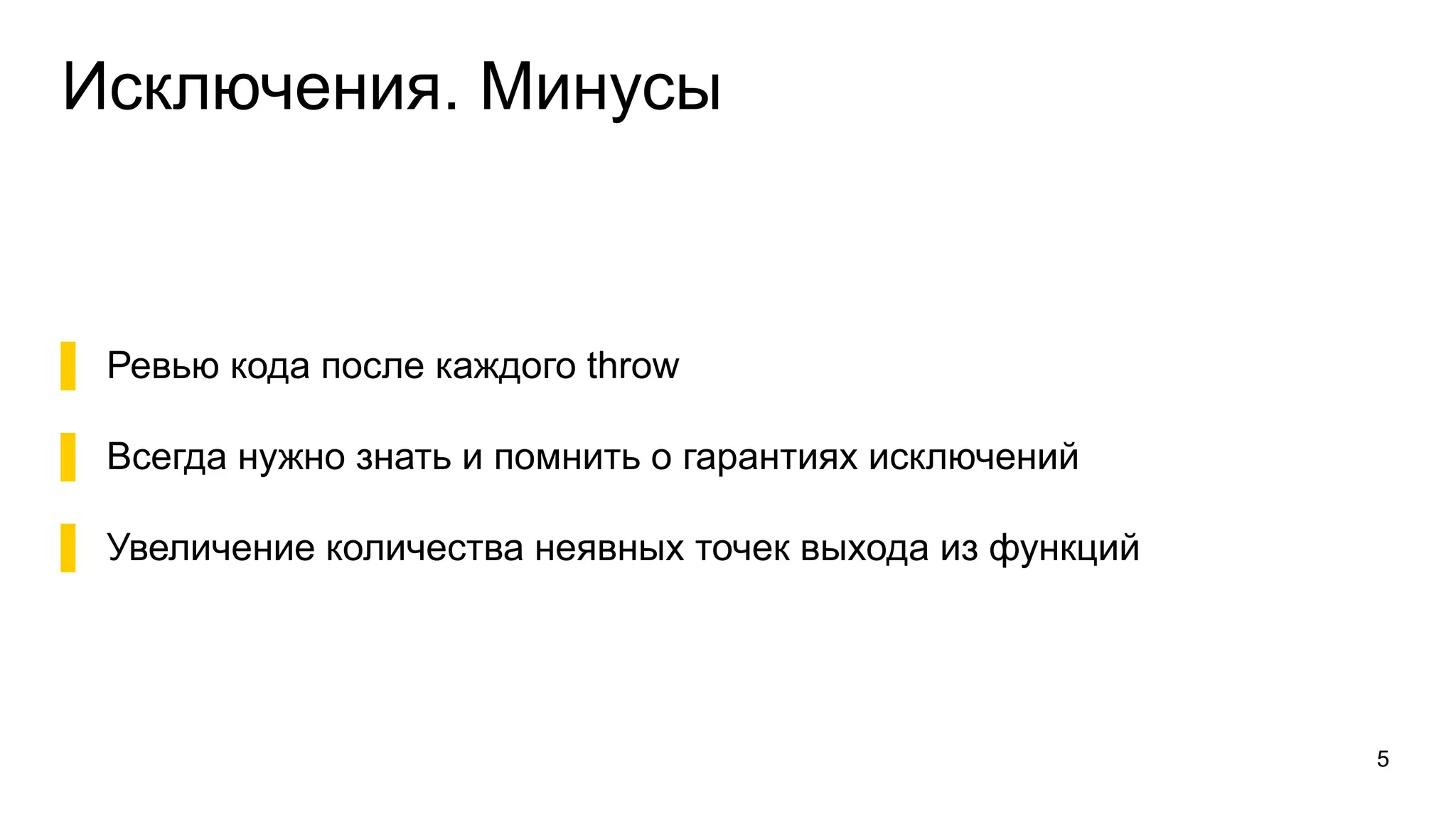 Исключения. Минусы

Ревью кода после каждого throw

Всегда нужно знать и помнить о гарантиях исключений

Увеличение количества неявных точек выхода из функций

5